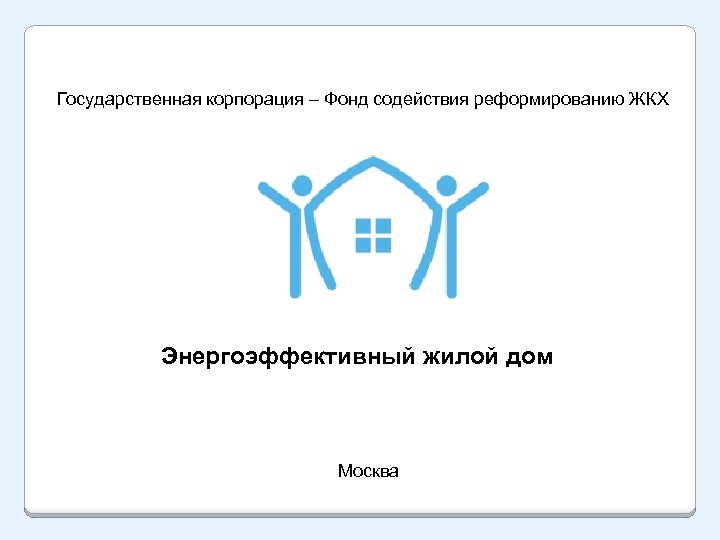 Государственная корпорация – Фонд содействия реформированию ЖКХ

Энергоэффективный жилой дом

Москва